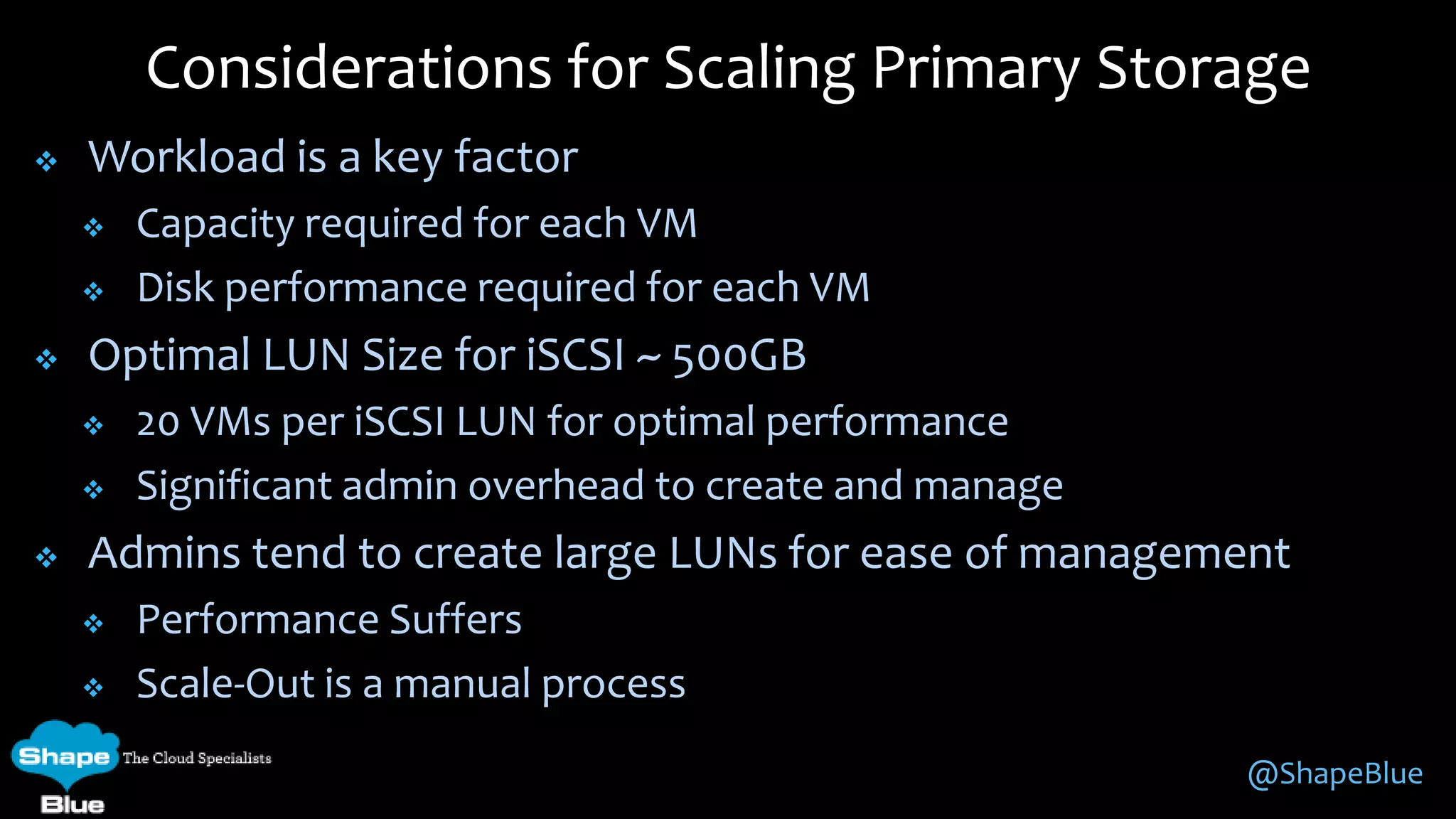 Considerations for Scaling Primary Storage

❖ Workload is a key factor
  ❖ Capacity required for each VM
  ❖ Disk performance required for each VM
❖ Optimal LUN Size for iSCSI ~ 500GB
  ❖ 20 VMs per iSCSI LUN for optimal performance
  ❖ Significant admin overhead to create and manage
❖ Admins tend to create large LUNs for ease of management
  ❖ Performance Suffers
  ❖ Scale-Out is a manual process

Shape Blue The Cloud Specialists

@ShapeBlue